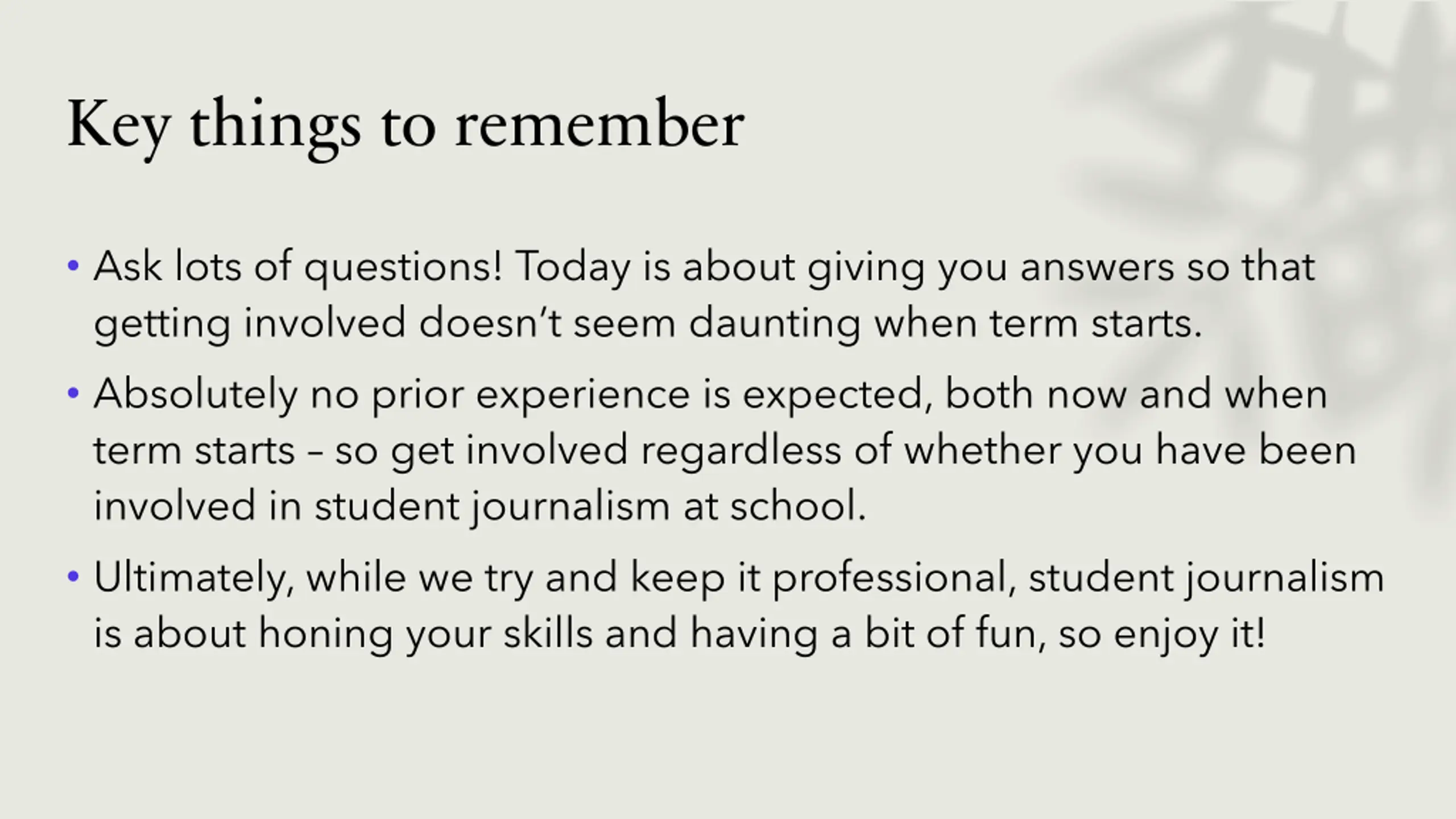 Key things to remember

• Ask lots of questions! Today is about giving you answers so that getting involved doesn’t seem daunting when term starts.

• Absolutely no prior experience is expected, both now and when term starts – so get involved regardless of whether you have been involved in student journalism at school.

• Ultimately, while we try and keep it professional, student journalism is about honing your skills and having a bit of fun, so enjoy it!